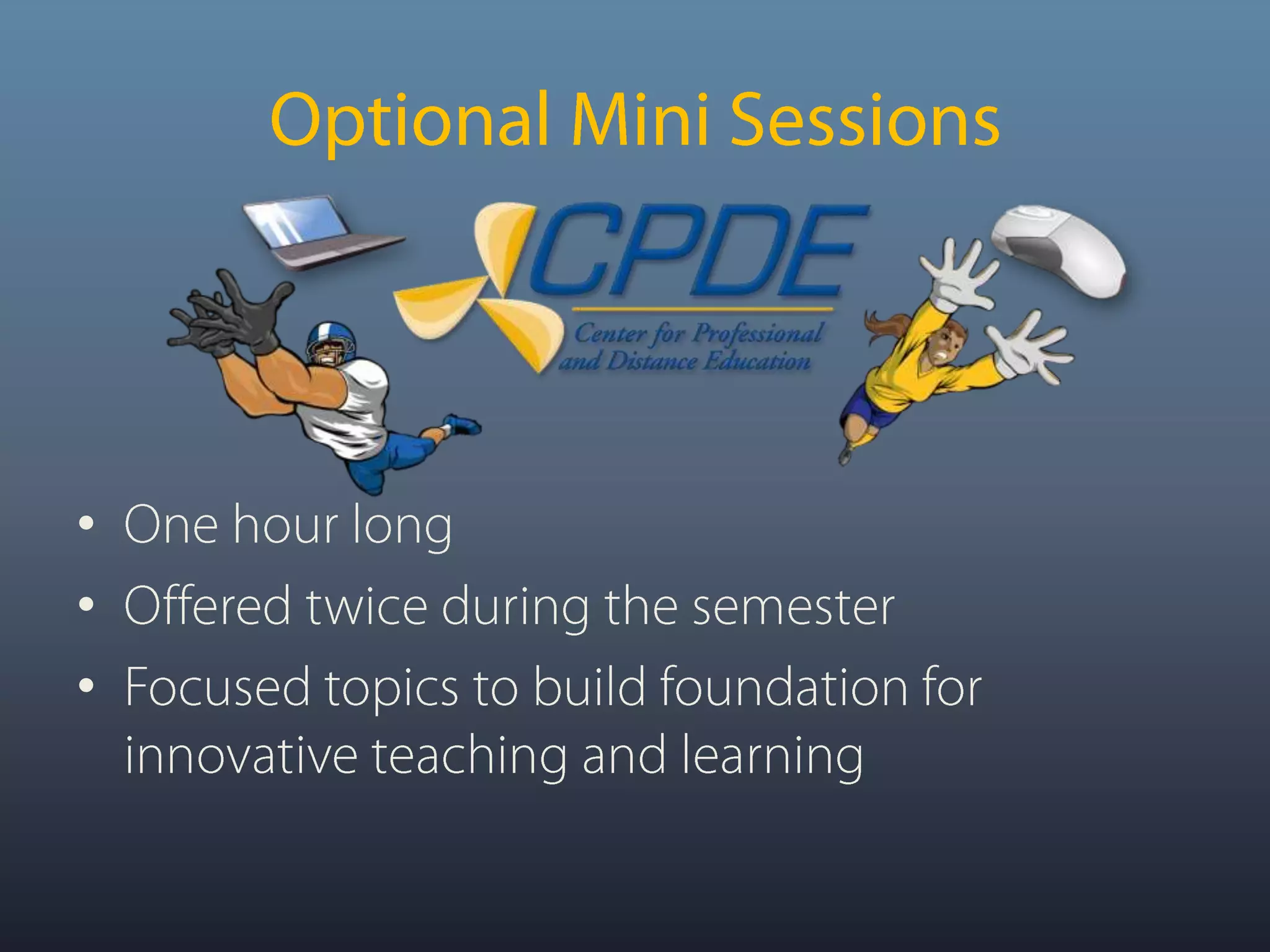 Optional Mini Sessions

CPDE
Center for Professional and Distance Education

• One hour long
• Offered twice during the semester
• Focused topics to build foundation for innovative teaching and learning